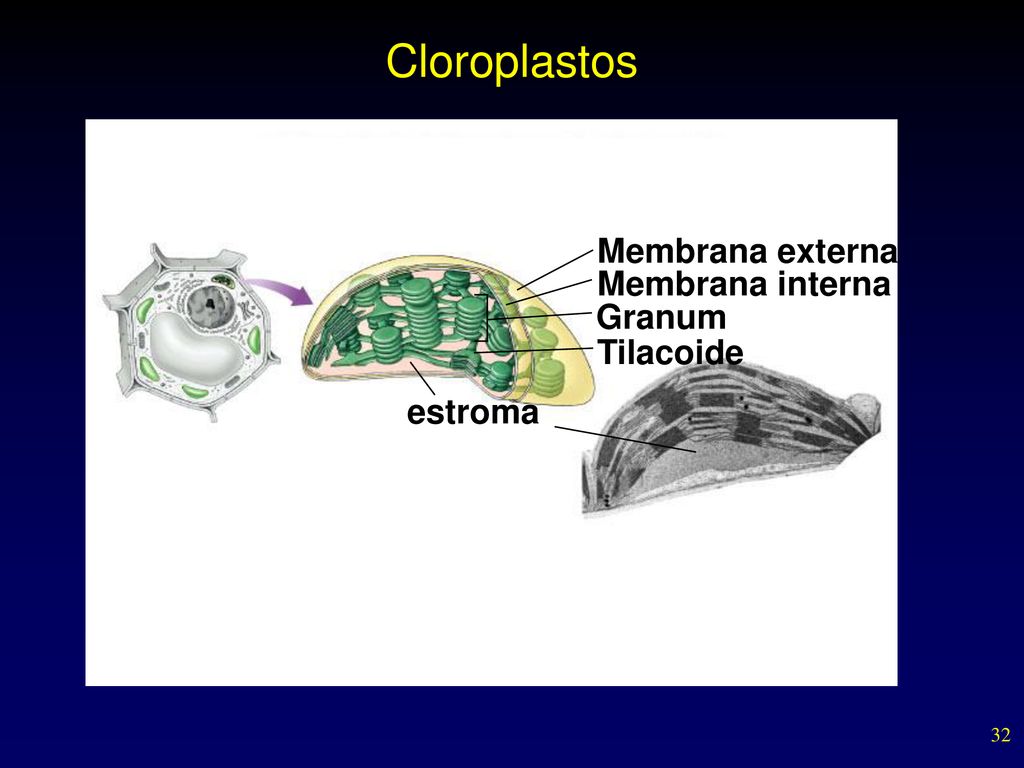 Cloroplastos

Membrana externa
Membrana interna
Granum
Tilacoide
estroma

32